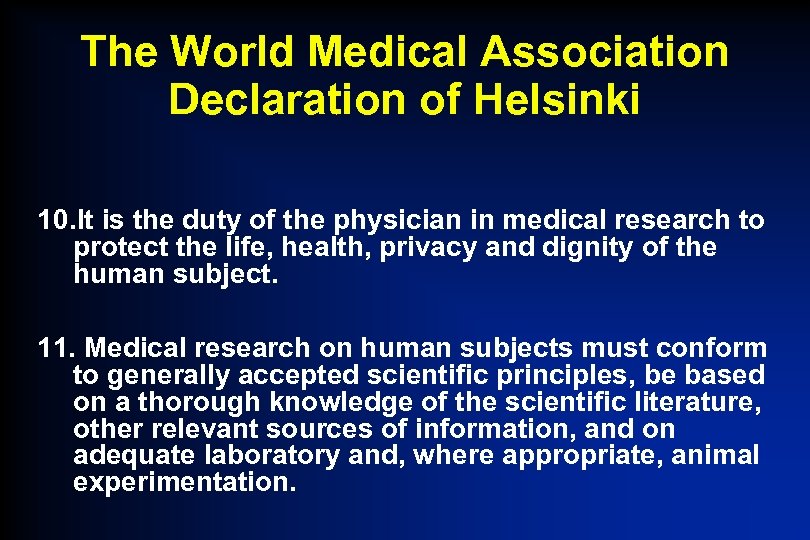 The World Medical Association Declaration of Helsinki

10.It is the duty of the physician in medical research to protect the life, health, privacy and dignity of the human subject.

11. Medical research on human subjects must conform to generally accepted scientific principles, be based on a thorough knowledge of the scientific literature, other relevant sources of information, and on adequate laboratory and, where appropriate, animal experimentation.